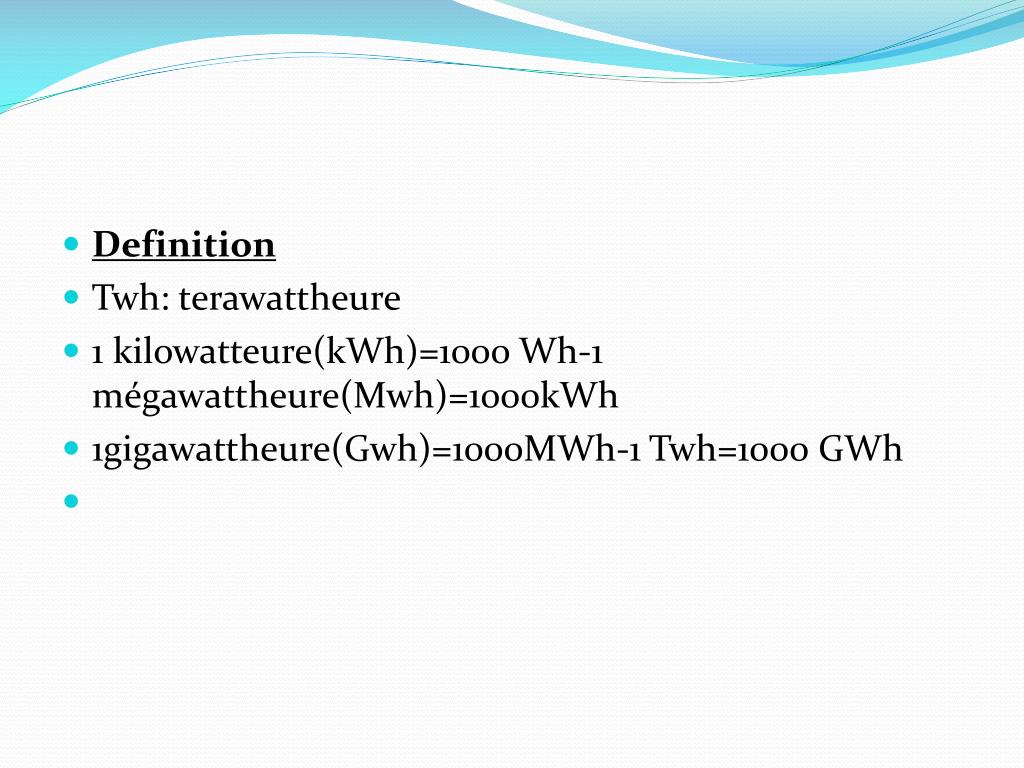 Definition

Twh: terawattheure

1 kilowatteure(kWh)=1000 Wh-1 mégawattheure(Mwh)=1000kWh

1gigawattheure(Gwh)=1000MWh-1 Twh=1000 GWh